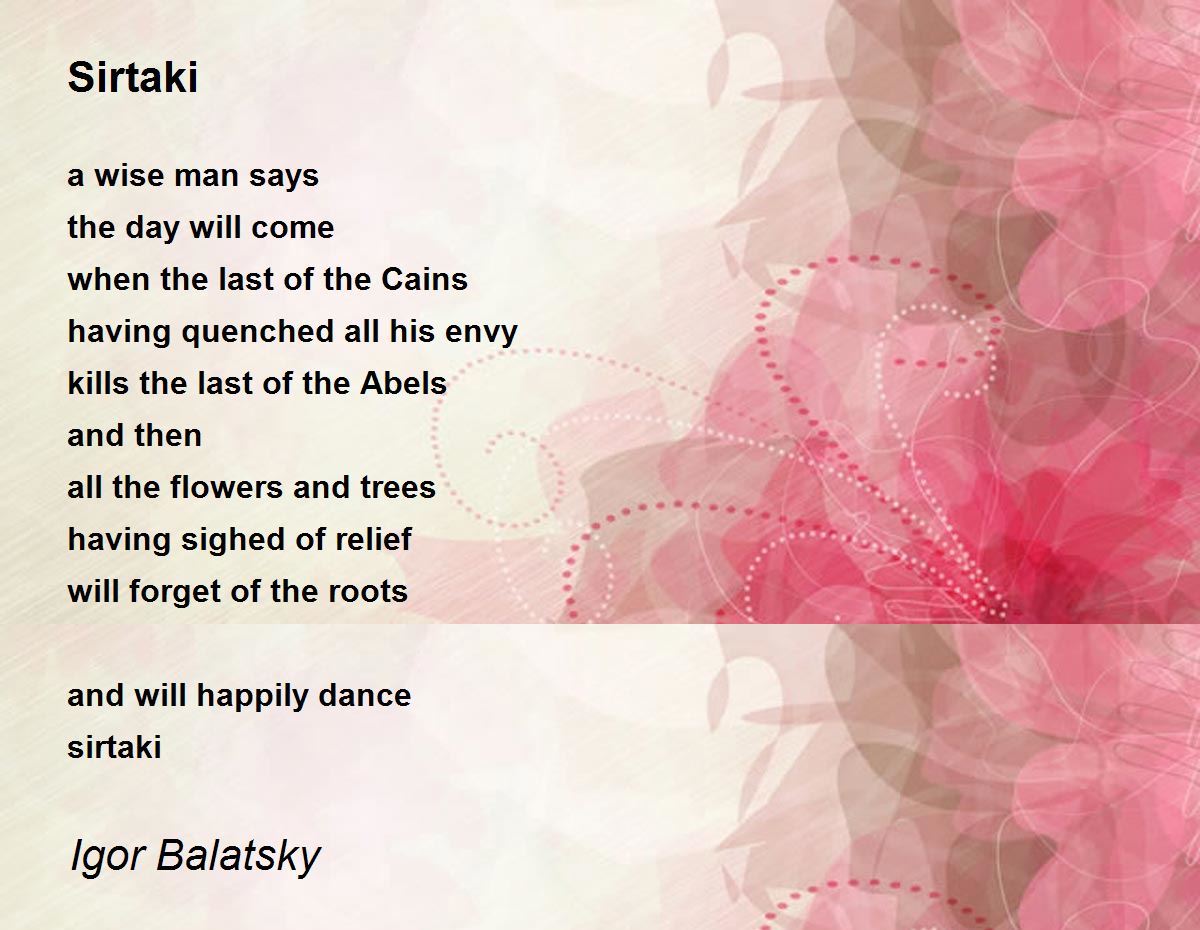 Sirtaki

a wise man says
the day will come
when the last of the Cains
having quenched all his envy
kills the last of the Abels
and then
all the flowers and trees
having sighed of relief
will forget of the roots

and will happily dance
sirtaki

Igor Balatsky